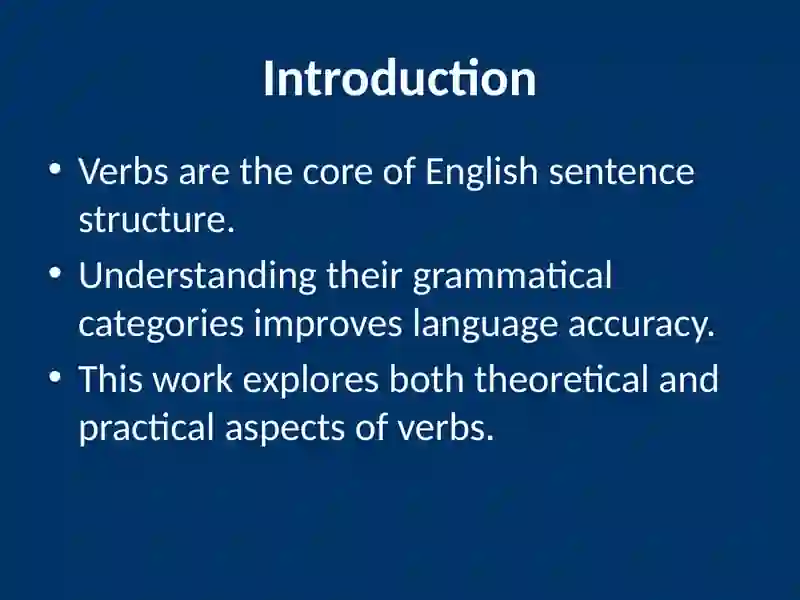 Introduction

• Verbs are the core of English sentence structure.

• Understanding their grammatical categories improves language accuracy.

• This work explores both theoretical and practical aspects of verbs.